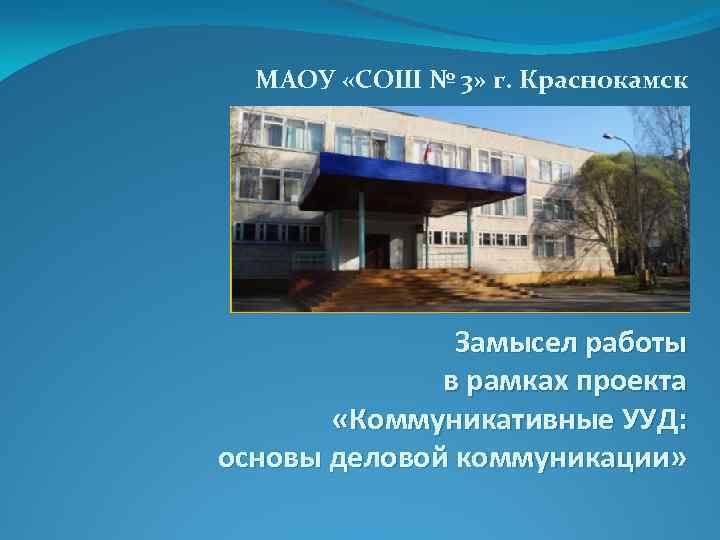 МАОУ «СОШ № 3» г. Краснокамск

Замысел работы в рамках проекта «Коммуникативные УУД: основы деловой коммуникации»